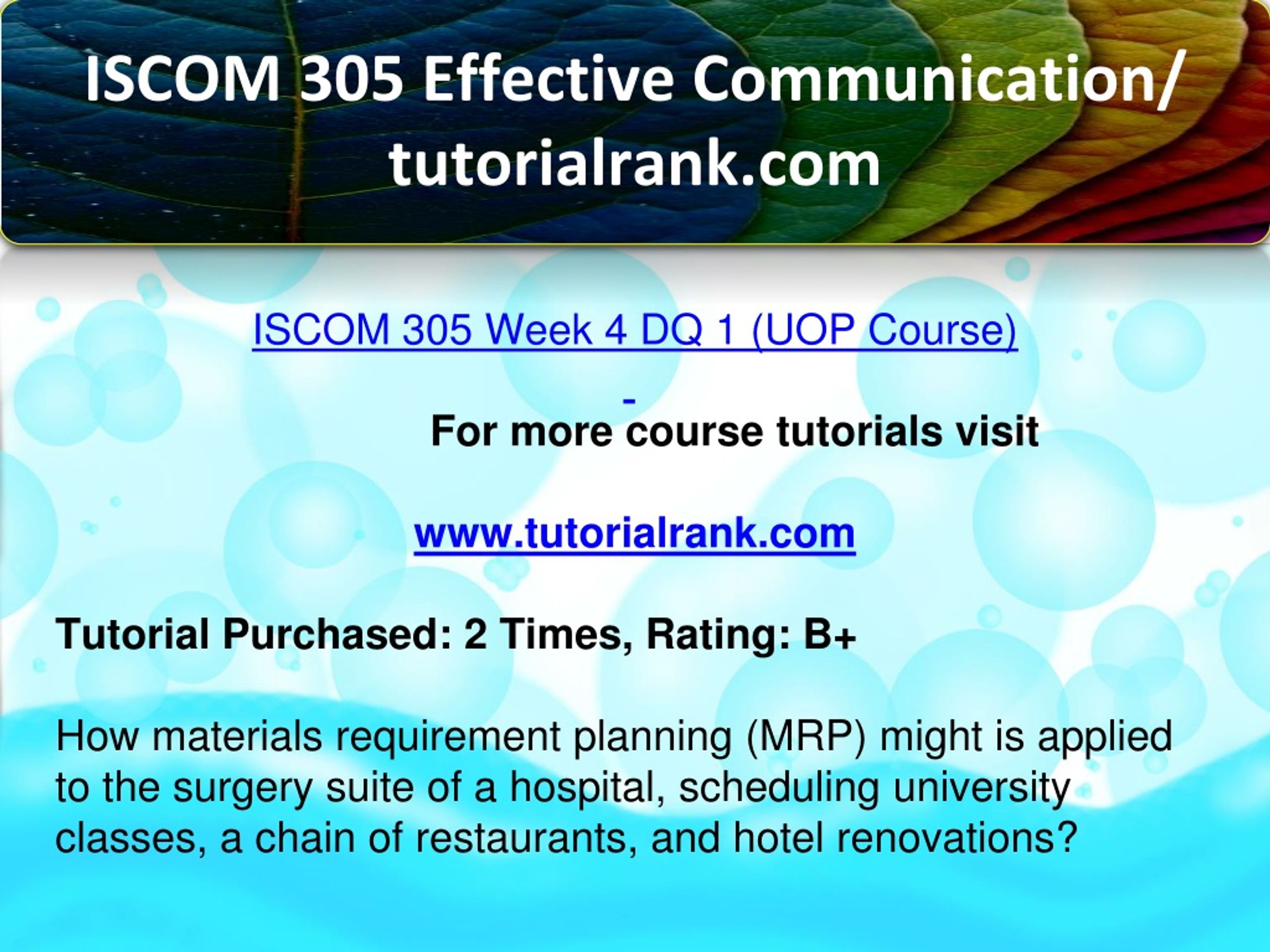 ISCOM 305 Effective Communication/ tutorialrank.com

ISCOM 305 Week 4 DQ 1 (UOP Course)

-

For more course tutorials visit

www.tutorialrank.com

Tutorial Purchased: 2 Times, Rating: B+

How materials requirement planning (MRP) might is applied to the surgery suite of a hospital, scheduling university classes, a chain of restaurants, and hotel renovations?